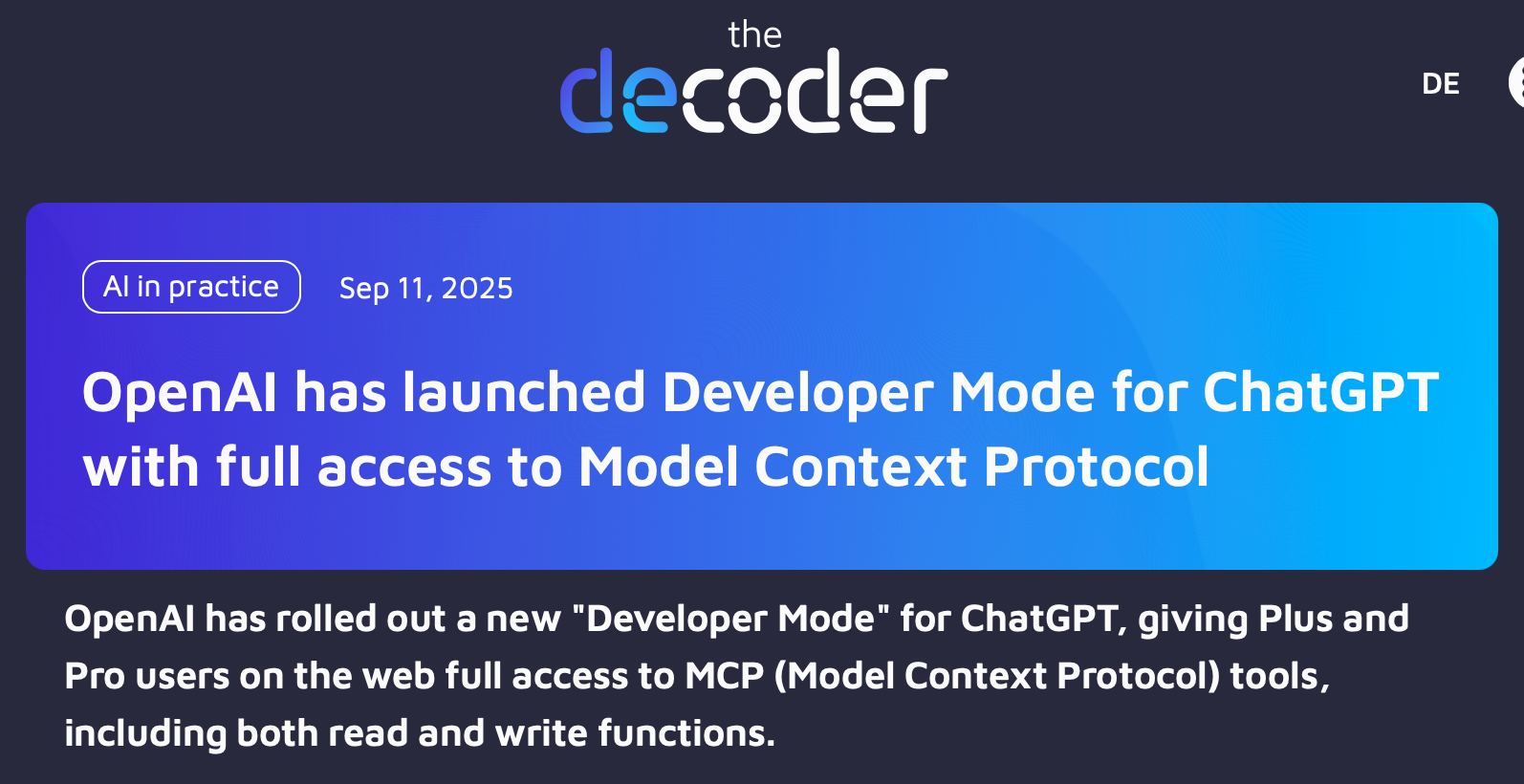 the decoder

DE

AI in practice

Sep 11, 2025

OpenAI has launched Developer Mode for ChatGPT with full access to Model Context Protocol

OpenAI has rolled out a new "Developer Mode" for ChatGPT, giving Plus and Pro users on the web full access to MCP (Model Context Protocol) tools, including both read and write functions.